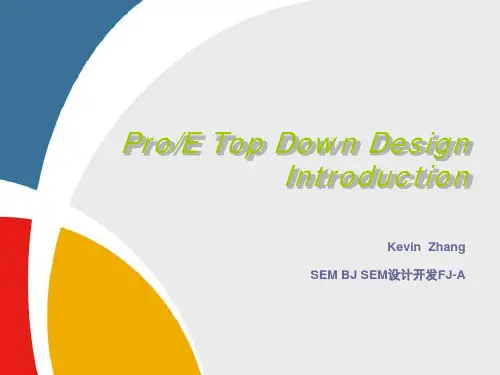 Pro/E Top Down Design Introduction

Kevin Zhang

SEM BJ SEM设计开发FJ-A